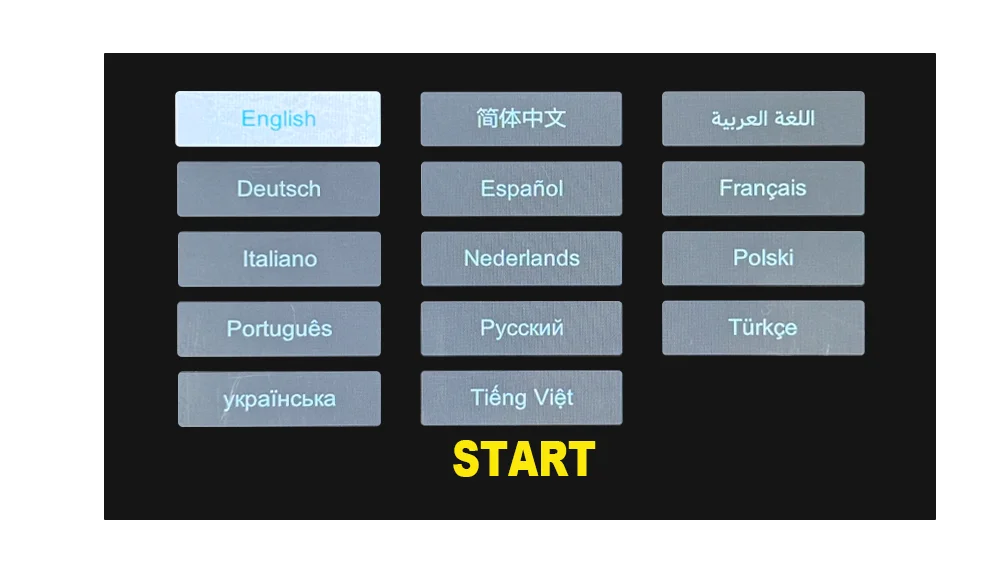 English
简体中文
اللغة العربية
Deutsch
Español
Français
Italiano
Nederlands
Polski
Português
Русский
Türkçe
українська
Tiếng Việt
START